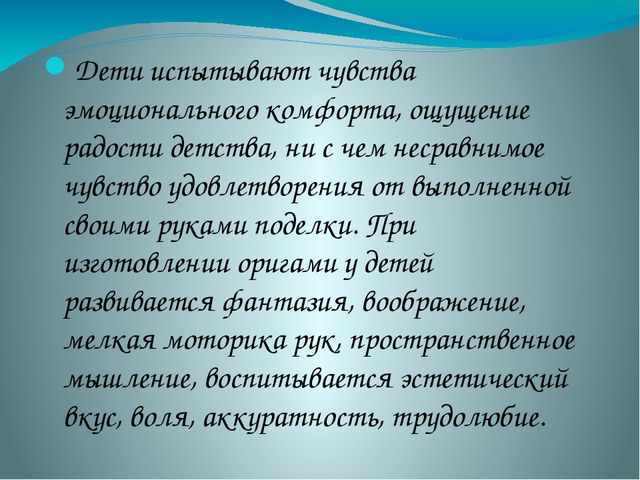 Дети испытывают чувства эмоционального комфорта, ощущение радости детства, ни с чем несравнимое чувство удовлетворения от выполненной своими руками поделки. При изготовлении оригами у детей развивается фантазия, воображение, мелкая моторика рук, пространственное мышление, воспитывается эстетический вкус, воля, аккуратность, трудолюбие.